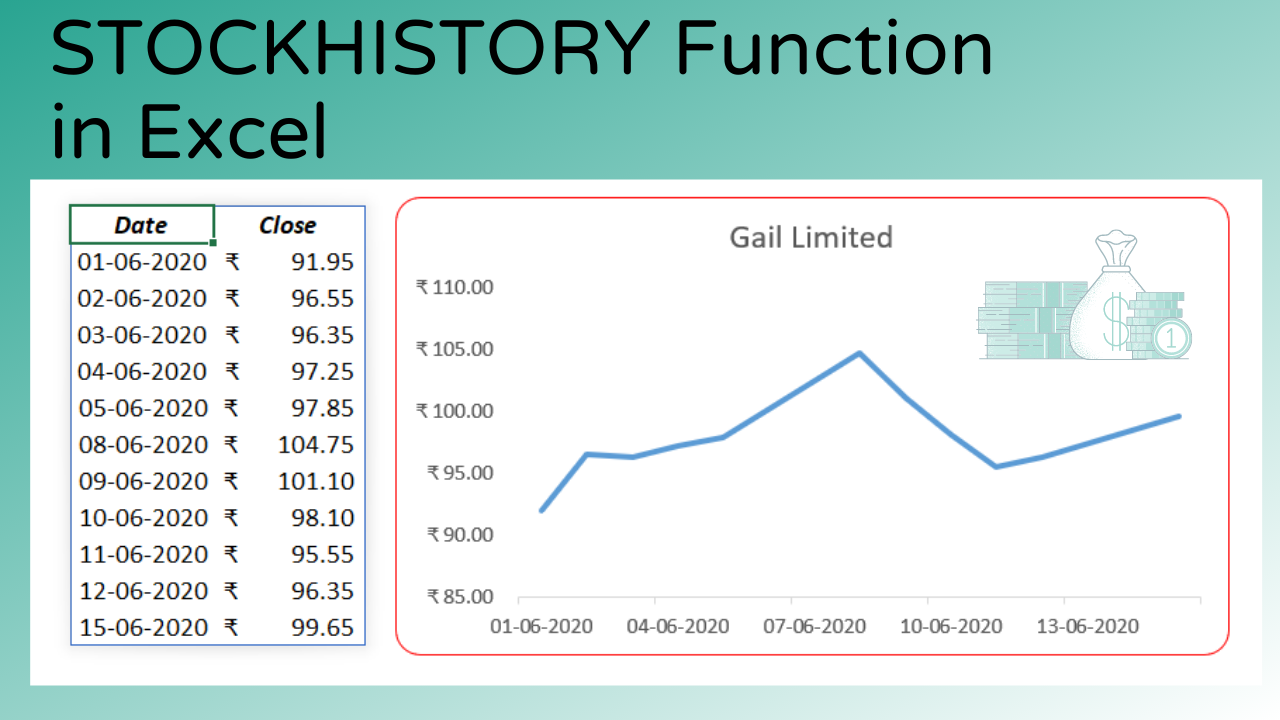 STOCKHISTORY Function in Excel

| Date | Close |
|---|---|
| 01-06-2020 | ₹ 91.95 |
| 02-06-2020 | ₹ 96.55 |
| 03-06-2020 | ₹ 96.35 |
| 04-06-2020 | ₹ 97.25 |
| 05-06-2020 | ₹ 97.85 |
| 08-06-2020 | ₹ 104.75 |
| 09-06-2020 | ₹ 101.10 |
| 10-06-2020 | ₹ 98.10 |
| 11-06-2020 | ₹ 95.55 |
| 12-06-2020 | ₹ 96.35 |
| 15-06-2020 | ₹ 99.65 |

Gail Limited

₹ 110.00
₹ 105.00
₹ 100.00
₹ 95.00
₹ 90.00
₹ 85.00

01-06-2020 04-06-2020 07-06-2020 10-06-2020 13-06-2020

$ 1